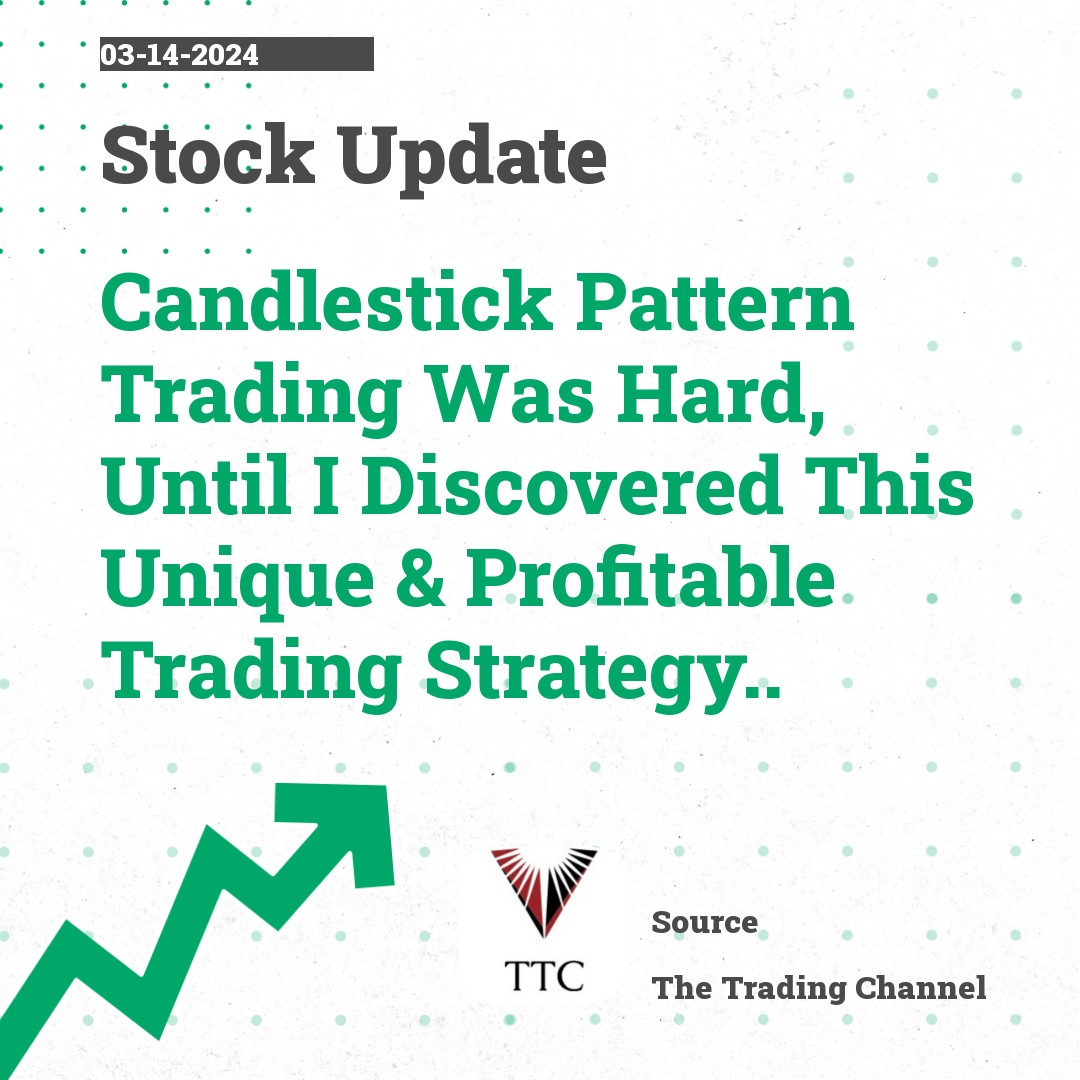 03-14-2024

Stock Update

Candlestick Pattern Trading Was Hard, Until I Discovered This Unique & Profitable Trading Strategy..

TTC

Source

The Trading Channel